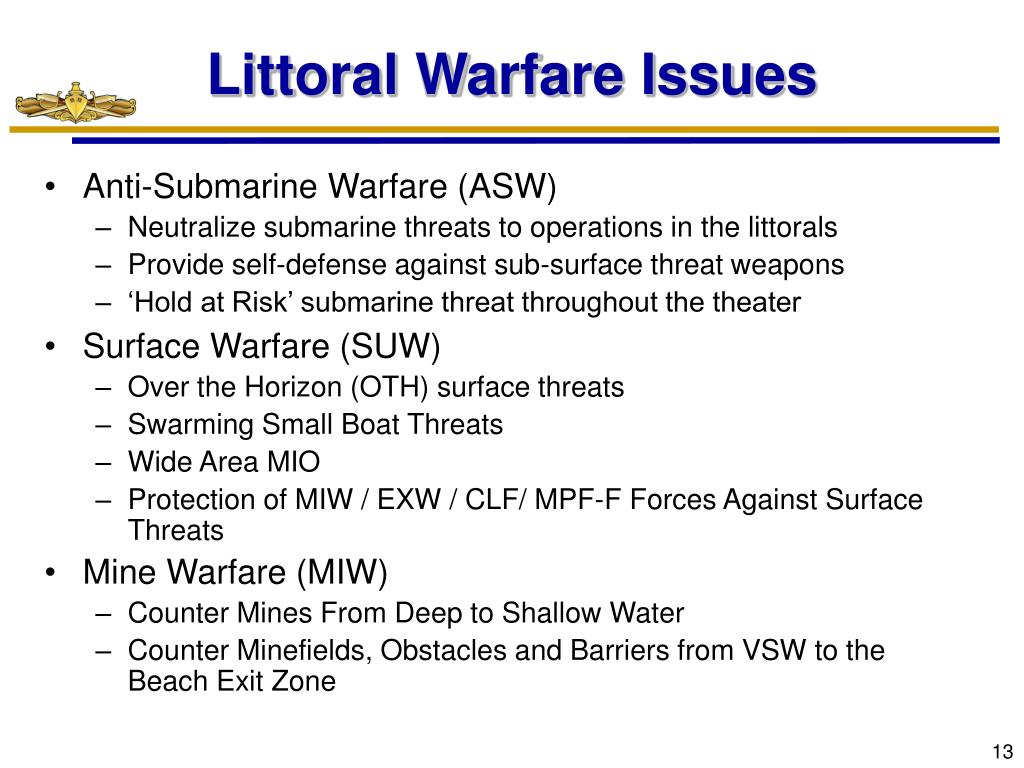 Littoral Warfare Issues

• Anti-Submarine Warfare (ASW)
– Neutralize submarine threats to operations in the littorals
– Provide self-defense against sub-surface threat weapons
– ‘Hold at Risk’ submarine threat throughout the theater
• Surface Warfare (SUW)
– Over the Horizon (OTH) surface threats
– Swarming Small Boat Threats
– Wide Area MIO
– Protection of MIW / EXW / CLF/ MPF-F Forces Against Surface Threats
• Mine Warfare (MIW)
– Counter Mines From Deep to Shallow Water
– Counter Minefields, Obstacles and Barriers from VSW to the Beach Exit Zone

13